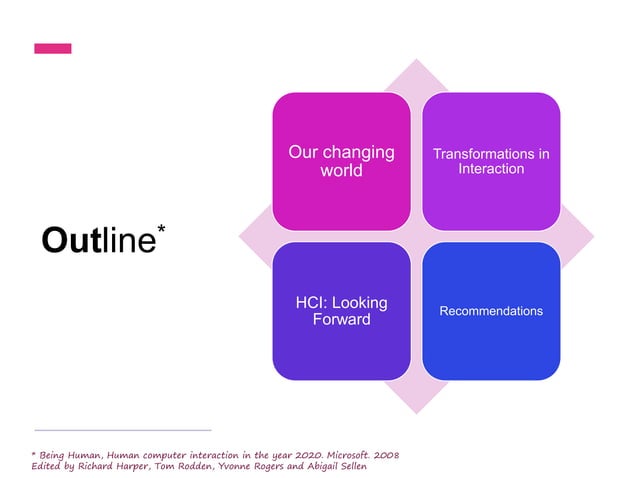 Outline*

Our changing world

Transformations in Interaction

HCI: Looking Forward

Recommendations

* Being Human, Human computer interaction in the year 2020. Microsoft. 2008
Edited by Richard Harper, Tom Rodden, Yvonne Rogers and Abigail Sellen